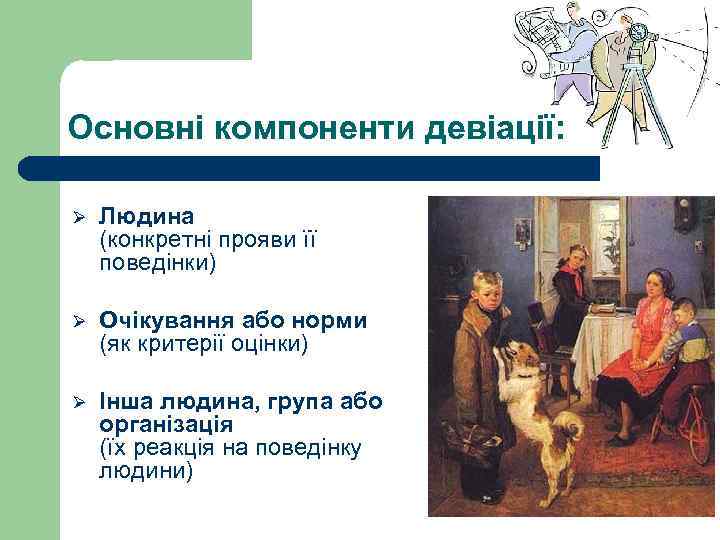 Основні компоненти девіації:

➢ Людина (конкретні прояви її поведінки)

➢ Очікування або норми (як критерії оцінки)

➢ Інша людина, група або організація (їх реакція на поведінку людини)